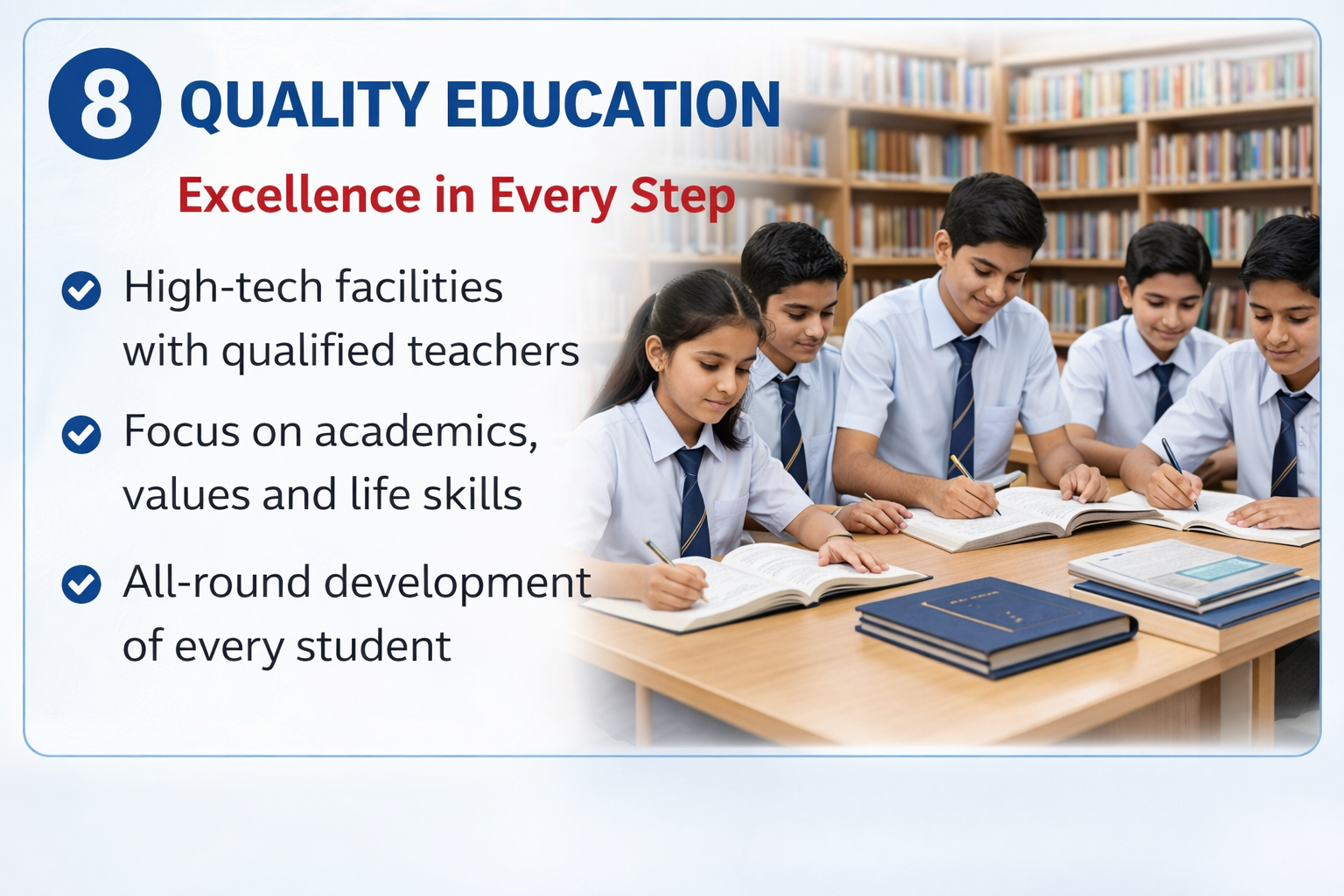 8 QUALITY EDUCATION

Excellence in Every Step

High-tech facilities with qualified teachers

Focus on academics, values and life skills

All-round development of every student